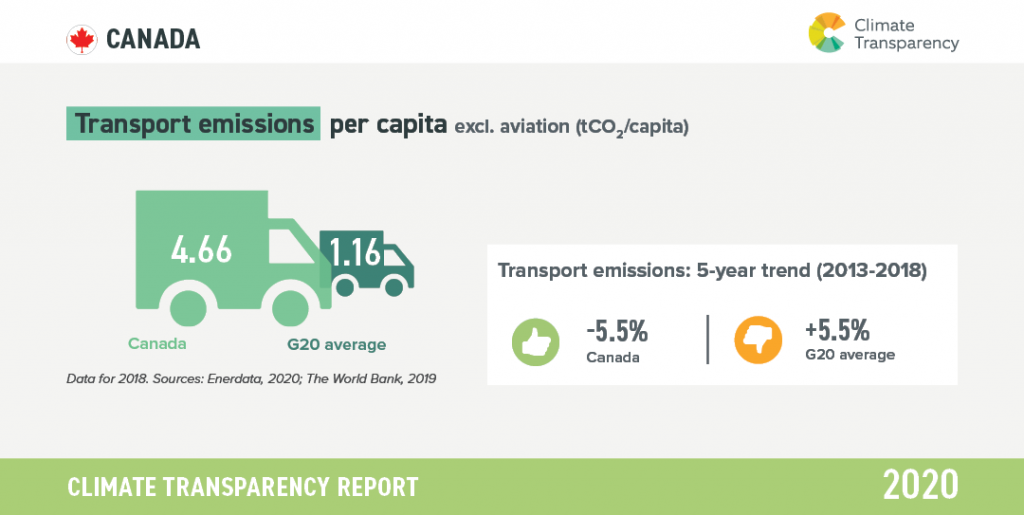 CANADA

Climate Transparency

Transport emissions per capita excl. aviation ($tCO_2$/capita)

4.66

1.16

Canada

G20 average

Data for 2018. Sources: Enerdata, 2020; The World Bank, 2019

Transport emissions: 5-year trend (2013-2018)

-5.5%
Canada

+5.5%
G20 average

CLIMATE TRANSPARENCY REPORT

2020